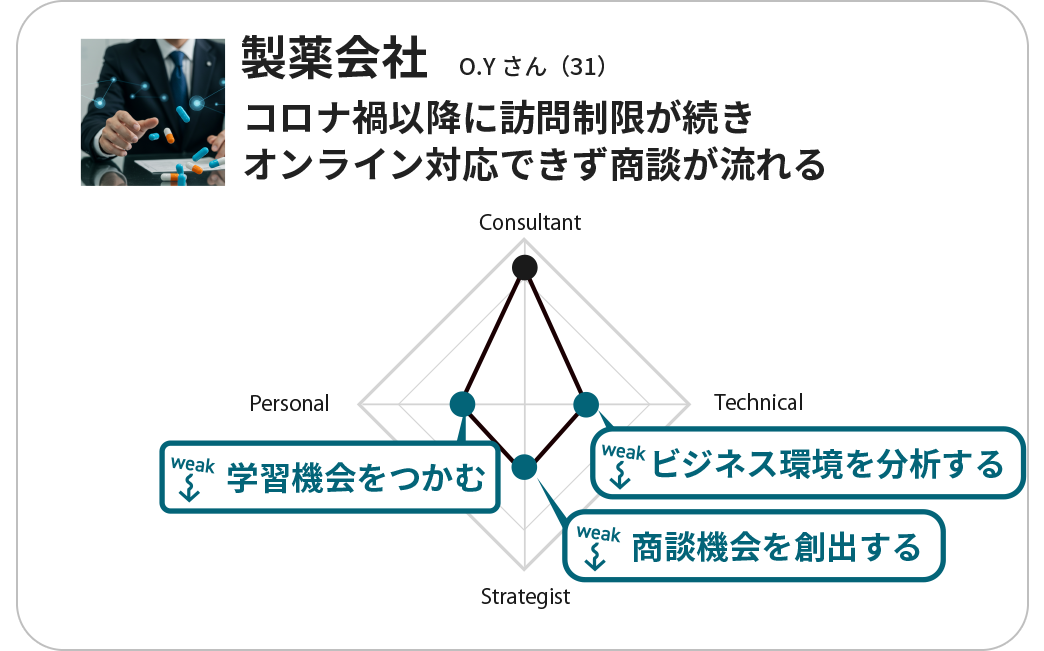 製薬会社 O.Y さん（31）

コロナ禍以降に訪問制限が続き
オンライン対応できず商談が流れる

Consultant

Personal

Technical

Strategist

weak 学習機会をつかむ

weak ビジネス環境を分析する

weak 商談機会を創出する